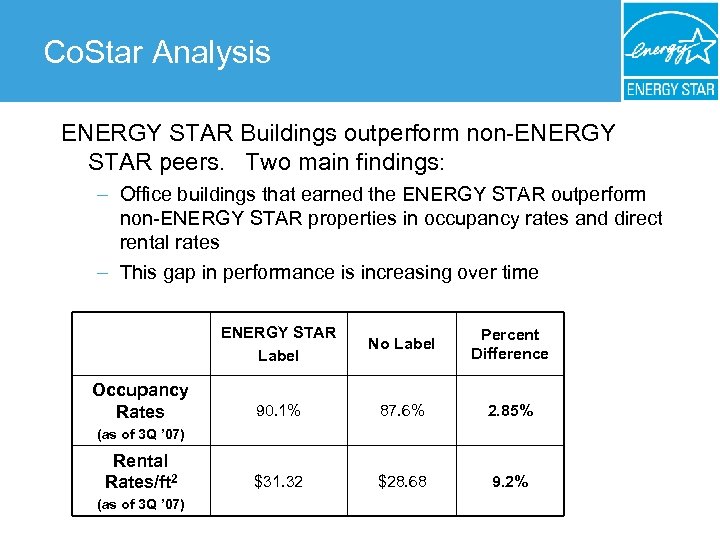 CoStar Analysis

energy

ENERGY STAR

ENERGY STAR Buildings outperform non-ENERGY STAR peers. Two main findings:

– Office buildings that earned the ENERGY STAR outperform non-ENERGY STAR properties in occupancy rates and direct rental rates

– This gap in performance is increasing over time

| | ENERGY STAR Label | No Label | Percent Difference |
|---|---|---|---|
| Occupancy Rates (as of 3Q '07) | 90.1% | 87.6% | 2.85% |
| Rental Rates/ft$^2$ (as of 3Q '07) | \$31.32 | \$28.68 | 9.2% |